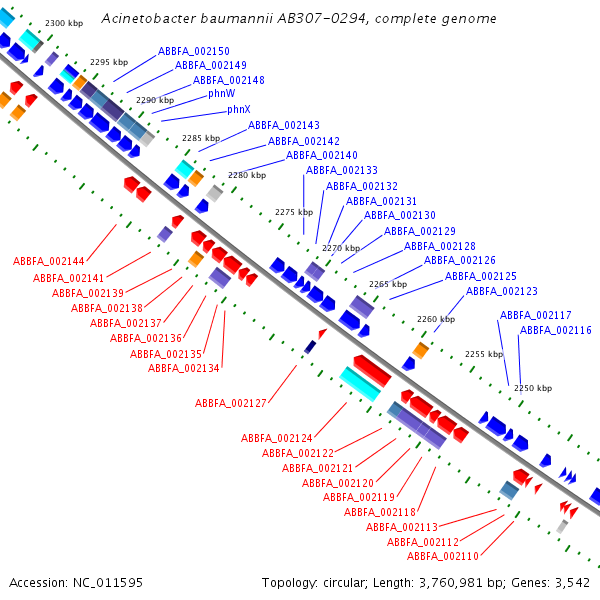 Acinetobacter baumannii AB307-0294, complete genome

2300 kbp
2295 kbp
2290 kbp
2285 kbp
2280 kbp
2275 kbp
2270 kbp
2265 kbp
2260 kbp
2255 kbp
2250 kbp

ABBFA_002150
ABBFA_002149
ABBFA_002148
phnW
phnX
ABBFA_002143
ABBFA_002142
ABBFA_002140
ABBFA_002133
ABBFA_002132
ABBFA_002131
ABBFA_002130
ABBFA_002129
ABBFA_002128
ABBFA_002126
ABBFA_002125
ABBFA_002123
ABBFA_002117
ABBFA_002116

ABBFA_002144
ABBFA_002141
ABBFA_002139
ABBFA_002138
ABBFA_002137
ABBFA_002136
ABBFA_002135
ABBFA_002134
ABBFA_002127
ABBFA_002124
ABBFA_002122
ABBFA_002121
ABBFA_002120
ABBFA_002119
ABBFA_002118
ABBFA_002113
ABBFA_002112
ABBFA_002110

Accession: NC_011595

Topology: circular; Length: 3,760,981 bp; Genes: 3,542